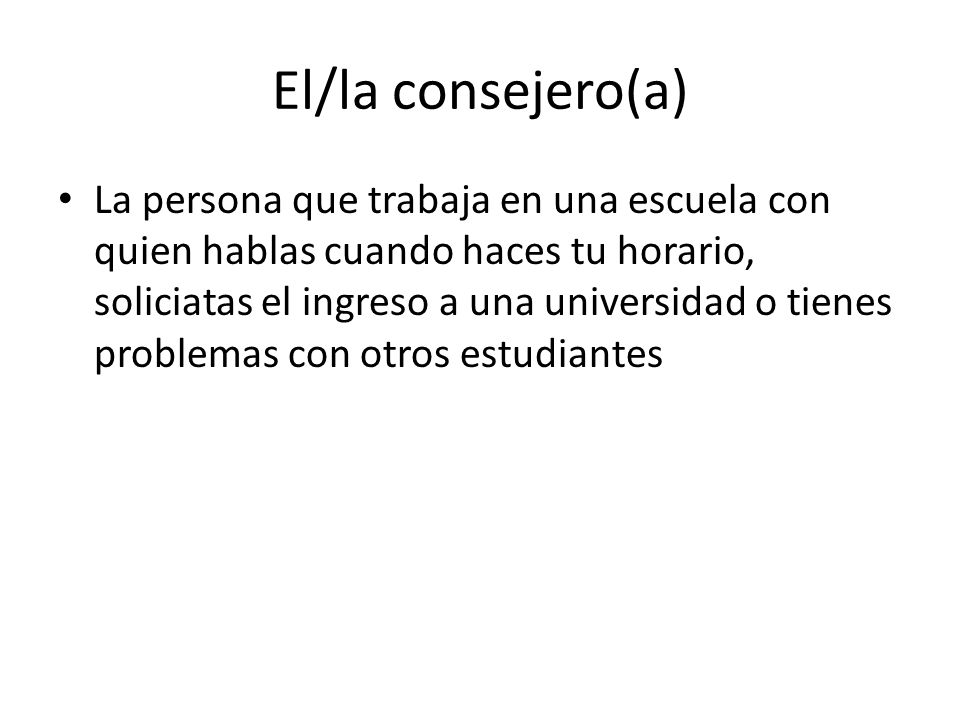 El/la consejero(a)

• La persona que trabaja en una escuela con quien hablas cuando haces tu horario, soliciatas el ingreso a una universidad o tienes problemas con otros estudiantes